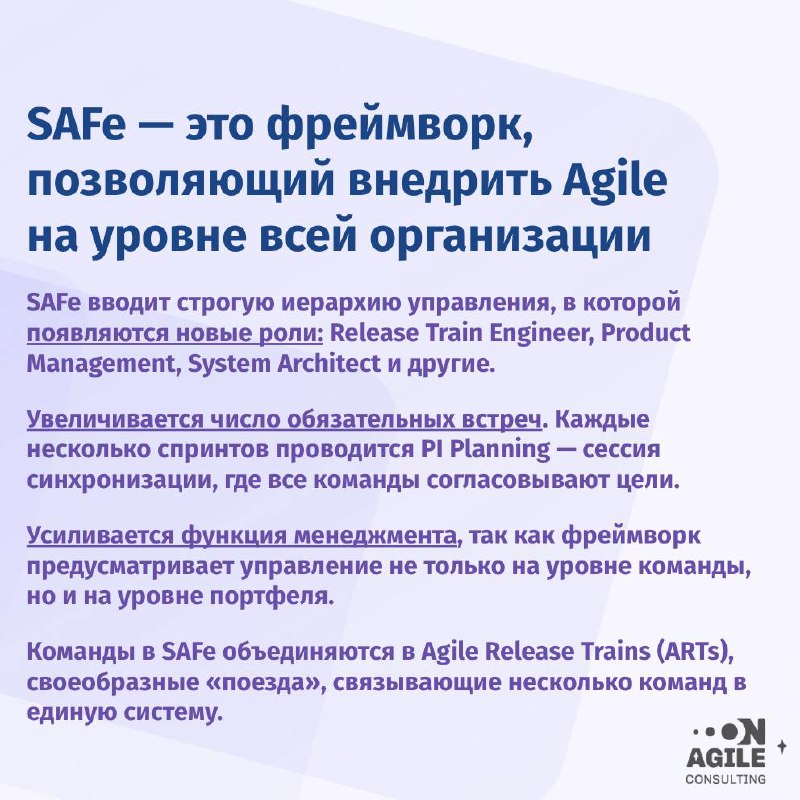 SAFe — это фреймворк, позволяющий внедрить Agile на уровне всей организации

SAFe вводит строгую иерархию управления, в которой появляются новые роли: Release Train Engineer, Product Management, System Architect и другие.

Увеличивается число обязательных встреч. Каждые несколько спринтов проводится PI Planning — сессия синхронизации, где все команды согласовывают цели.

Усиливается функция менеджмента, так как фреймворк предусматривает управление не только на уровне команды, но и на уровне портфеля.

Команды в SAFe объединяются в Agile Release Trains (ARTs), своеобразные «поезда», связывающие несколько команд в единую систему.

ON
AGILE
CONSULTING